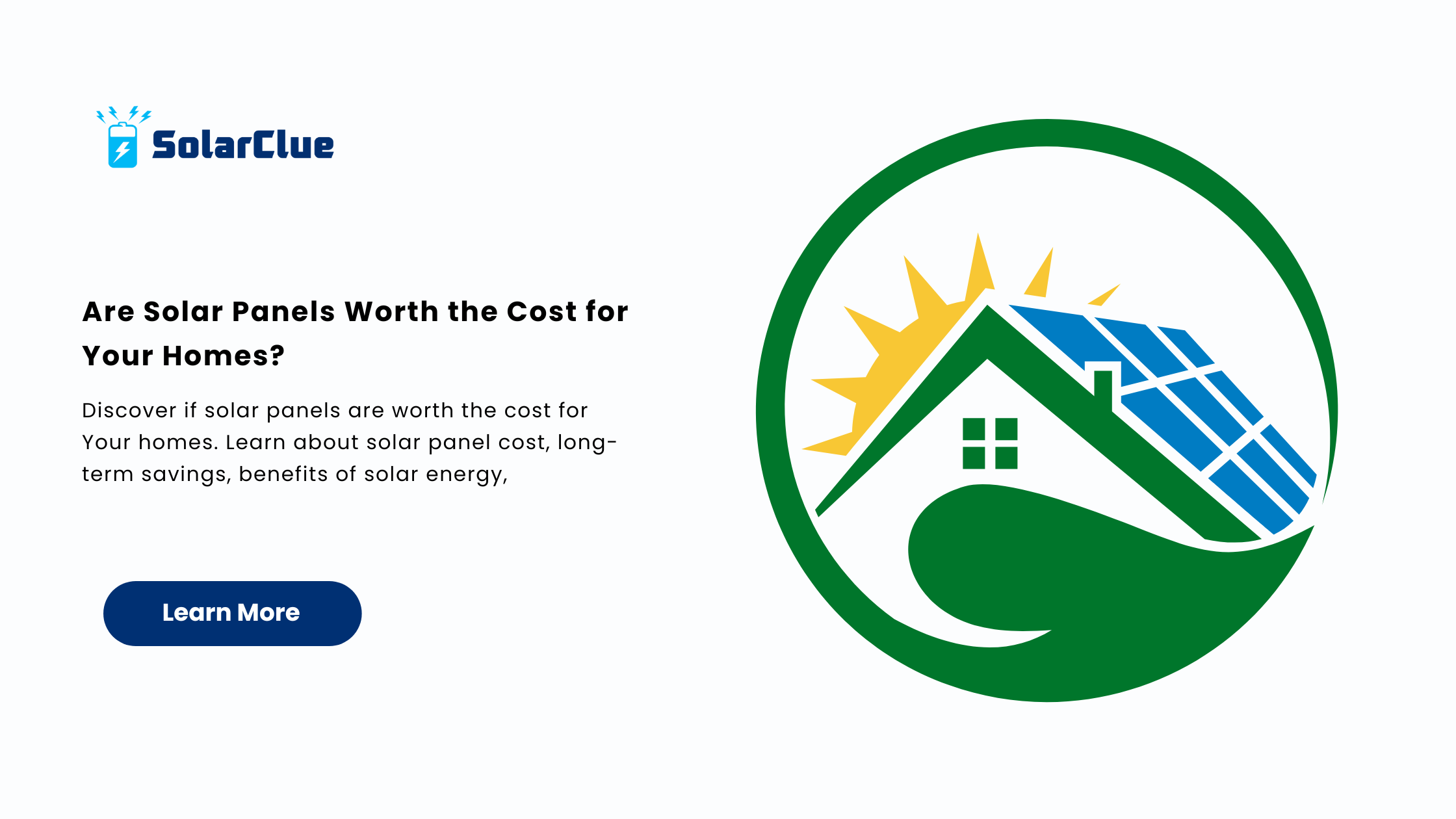 SolarClue

Are Solar Panels Worth the Cost for Your Homes?

Discover if solar panels are worth the cost for Your homes. Learn about solar panel cost, long-term savings, benefits of solar energy,

Learn More